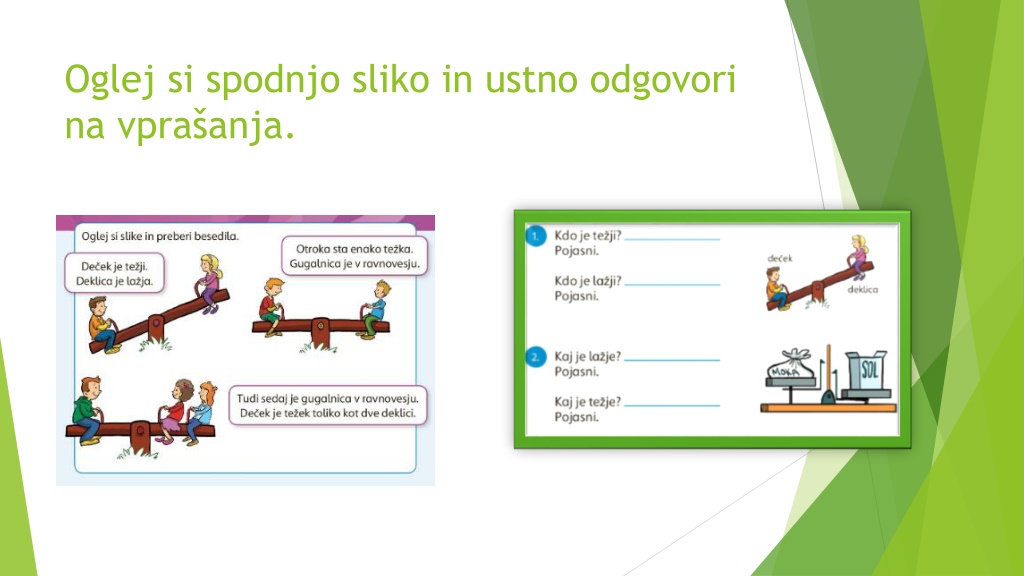 Oglej si spodnjo sliko in ustno odgovori na vprašanja.

Oglej si slike in preberi besedila.

Deček je težji.
Deklica je lažja.

Otroka sta enako težka.
Gugalnica je v ravnovesju.

Tudi sedaj je gugalnica v ravnovesju.
Deček je težek toliko kot dve deklici.

1. Kdo je težji? ____________
Pojasni.

Kdo je lažji? ____________
Pojasni.

deček

deklica

2. Kaj je lažje? ____________
Pojasni.

Kaj je težje? ____________
Pojasni.

MOKA

SOL